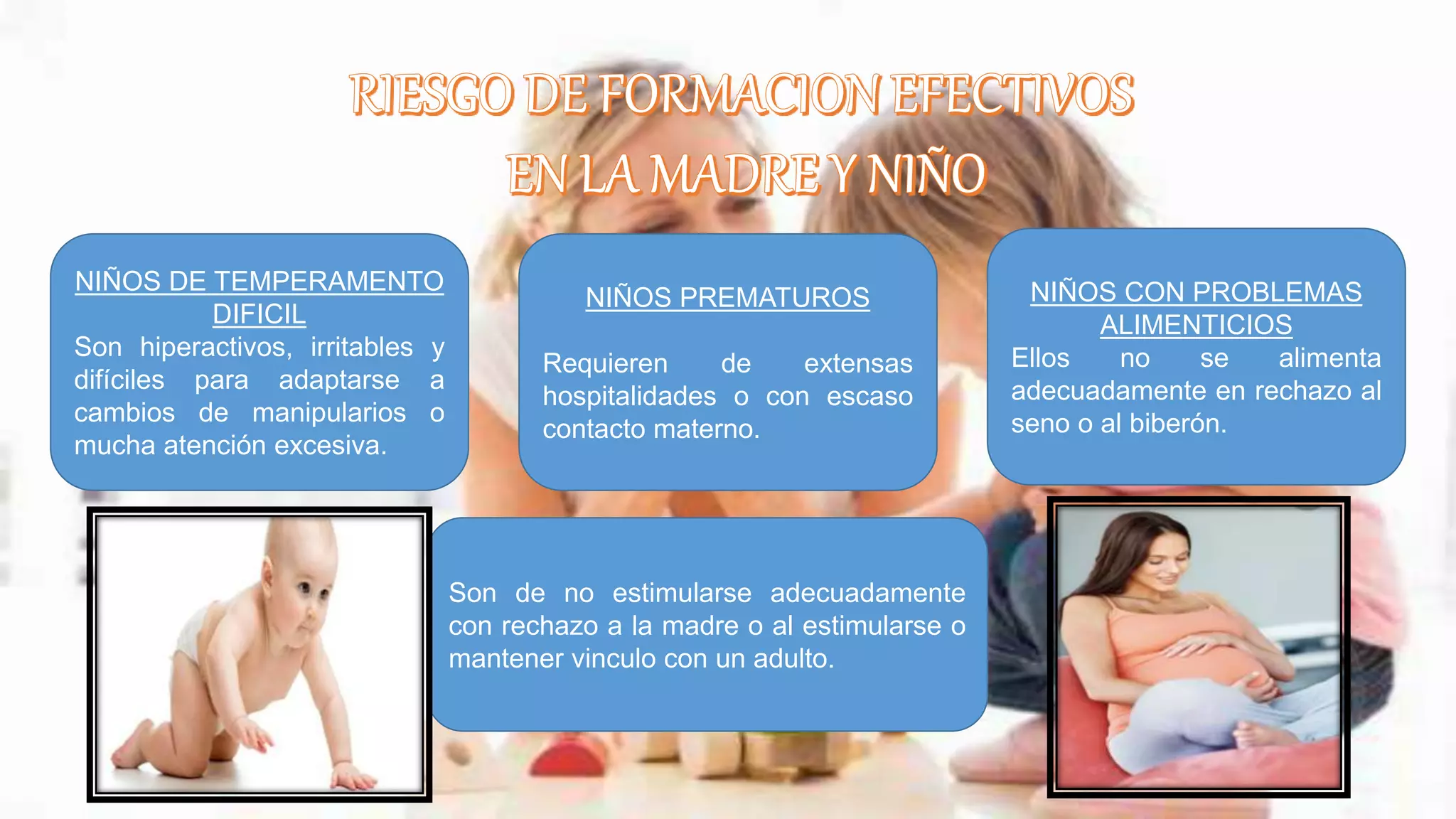 RIESGO DE FORMACION EFECTIVOS
EN LA MADRE Y NIÑO

NIÑOS DE TEMPERAMENTO DIFICIL
Son hiperactivos, irritables y difíciles para adaptarse a cambios de manipularios o mucha atención excesiva.

NIÑOS PREMATUROS

Requieren de extensas hospitalidades o con escaso contacto materno.

NIÑOS CON PROBLEMAS ALIMENTICIOS
Ellos no se alimenta adecuadamente en rechazo al seno o al biberón.

Son de no estimularse adecuadamente con rechazo a la madre o al estimularse o mantener vinculo con un adulto.